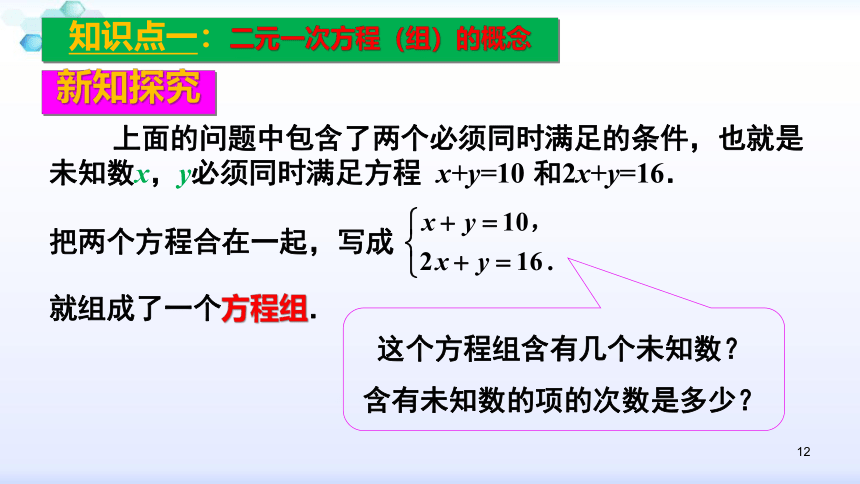 知识点一：二元一次方程（组）的概念

新知探究

上面的问题中包含了两个必须同时满足的条件，也就是未知数$x$，$y$必须同时满足方程 $x+y=10$ 和$2x+y=16$.

把两个方程合在一起，写成 $\begin{cases} x+y=10, \\ 2x+y=16. \end{cases}$

就组成了一个方程组.

这个方程组含有几个未知数？

含有未知数的项的次数是多少？

12